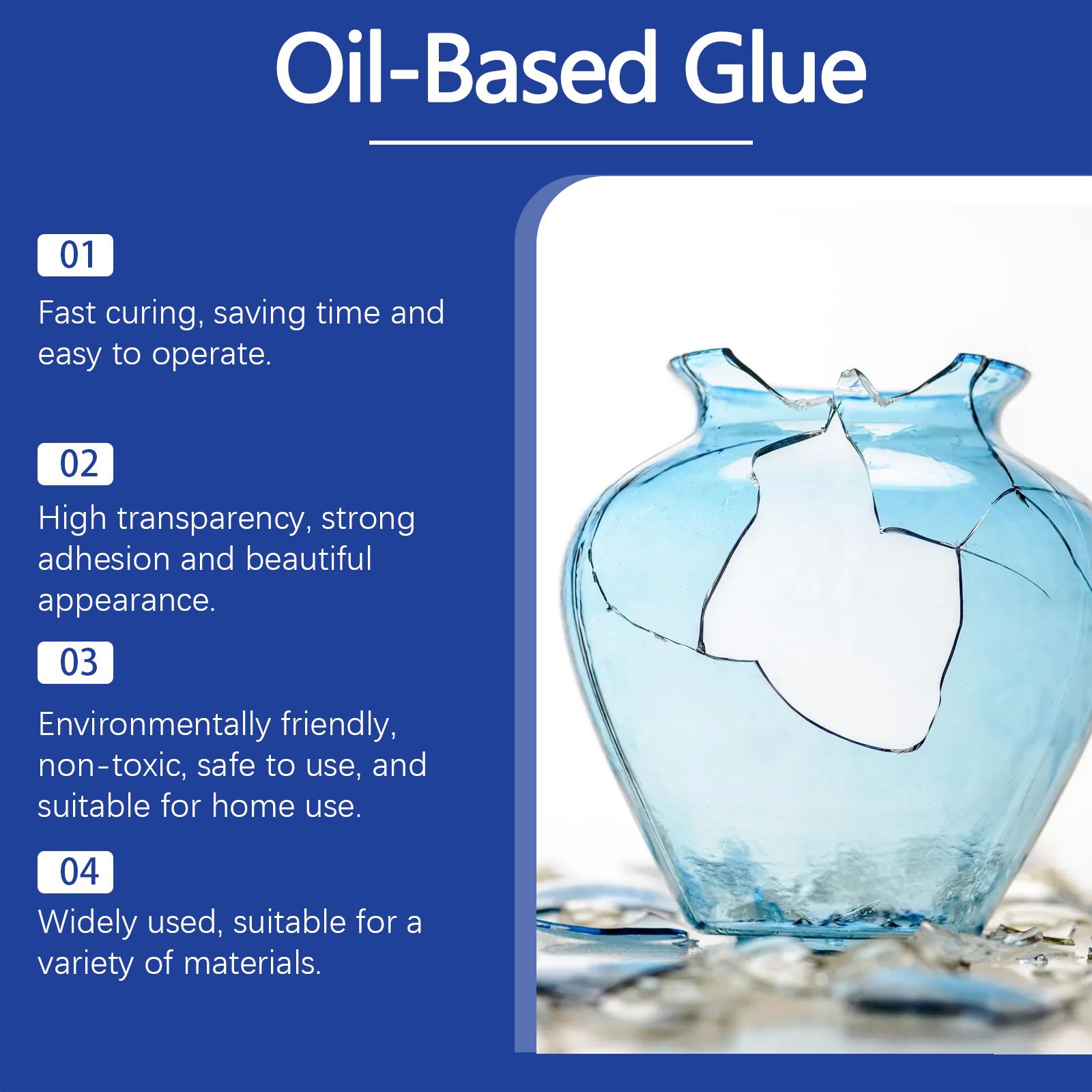 Oil-Based Glue

01

Fast curing, saving time and easy to operate.

02

High transparency, strong adhesion and beautiful appearance.

03

Environmentally friendly, non-toxic, safe to use, and suitable for home use.

04

Widely used, suitable for a variety of materials.